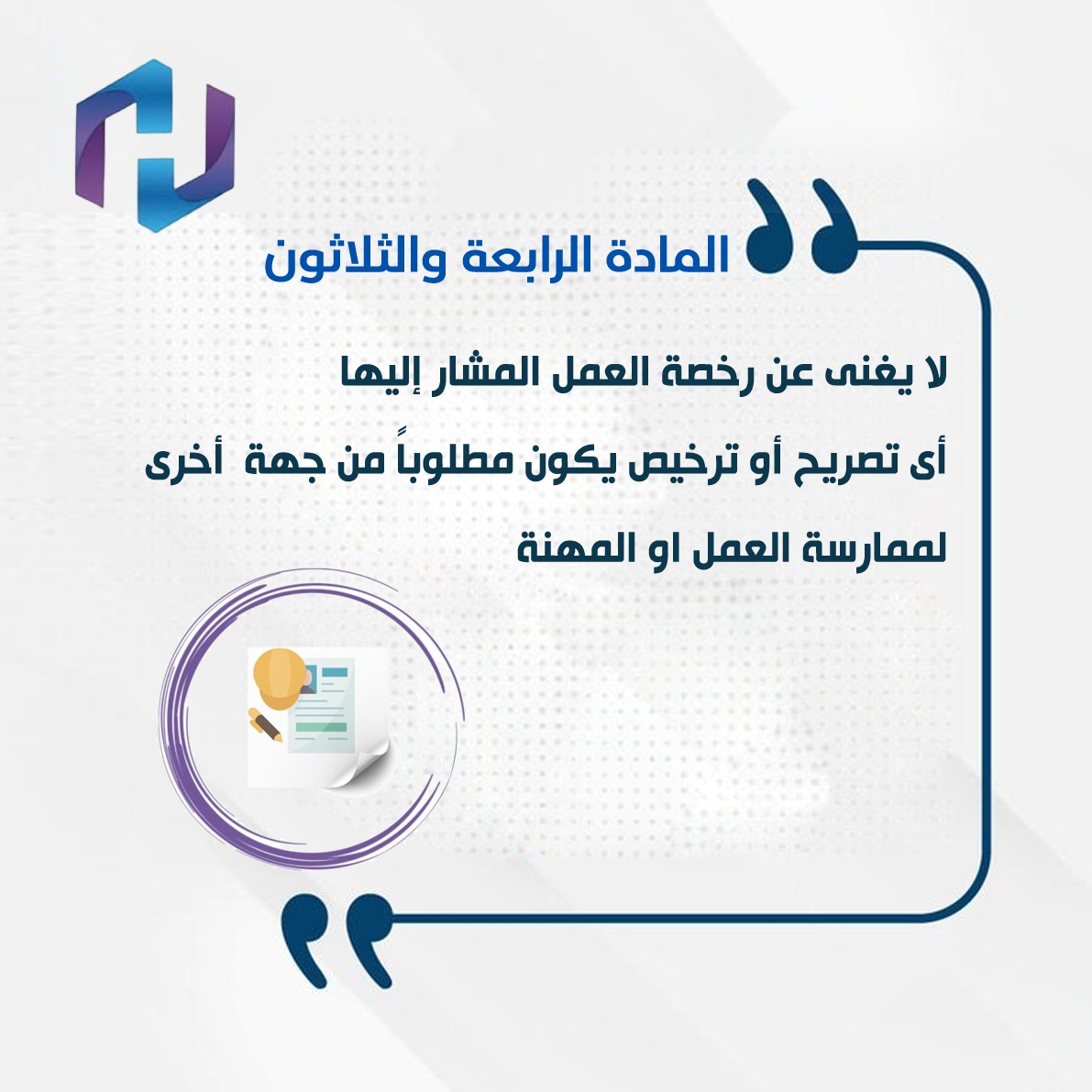 المادة الرابعة والثلاثون

لا يغنى عن رخصة العمل المشار إليها أى تصريح أو ترخيص يكون مطلوباً من جهة أخرى لممارسة العمل او المهنة